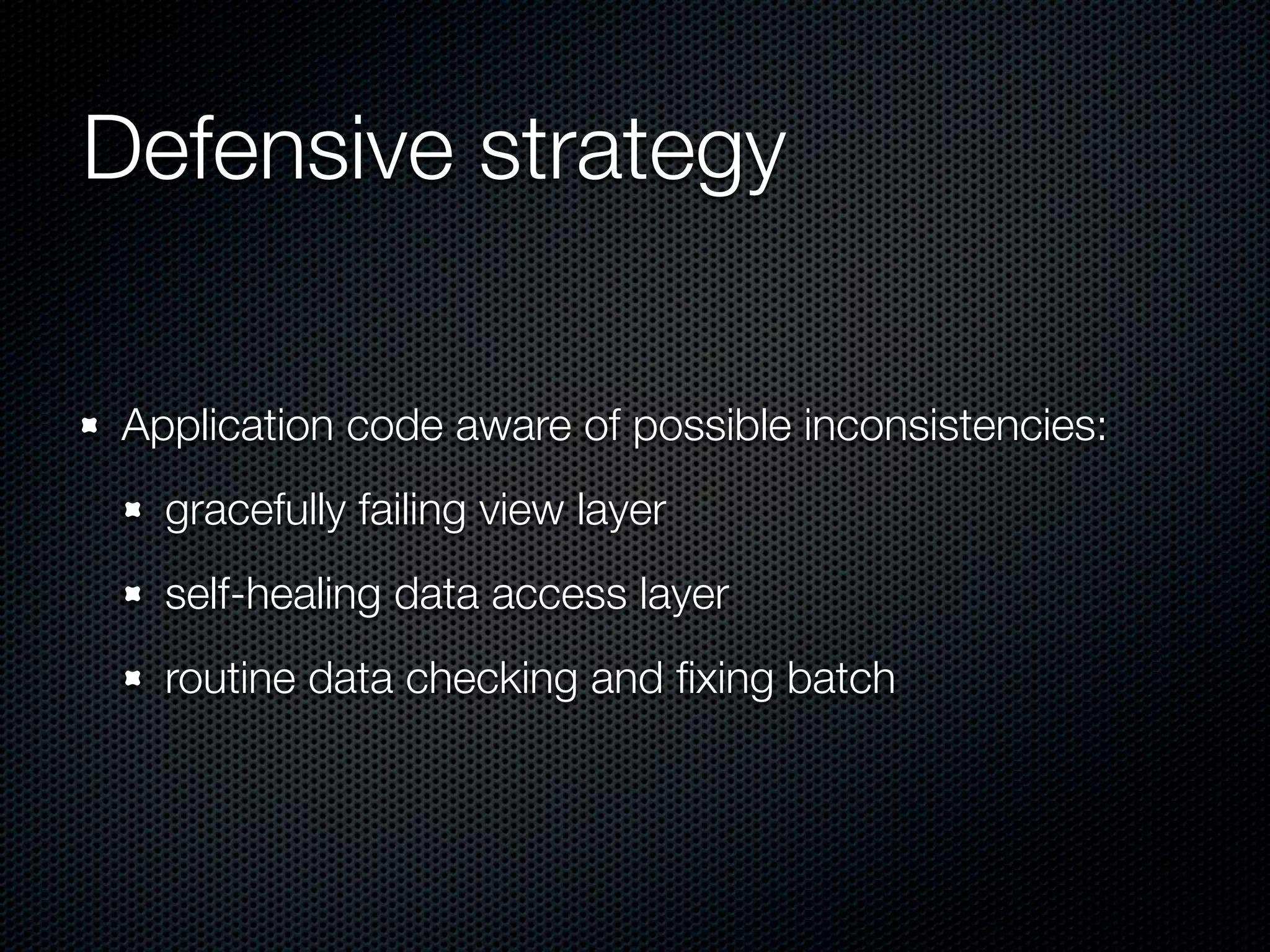 Defensive strategy

- Application code aware of possible inconsistencies:
  - gracefully failing view layer
  - self-healing data access layer
  - routine data checking and fixing batch